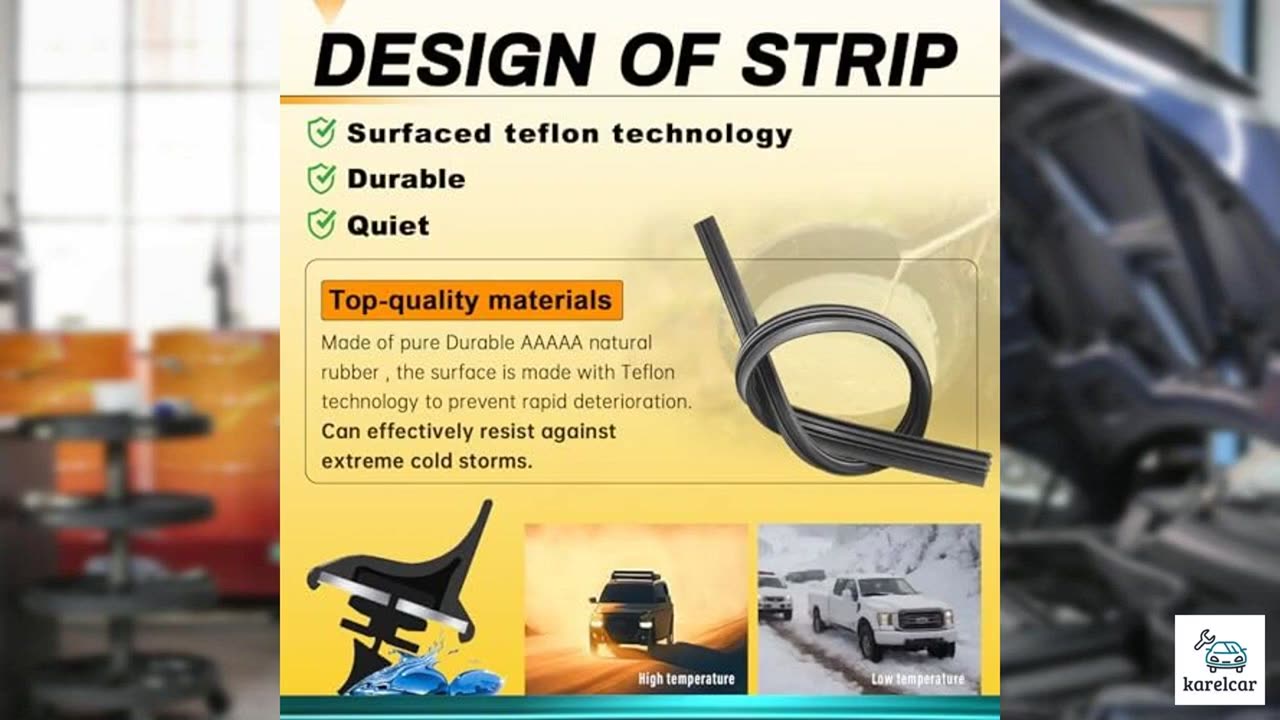 DESIGN OF STRIP

Surfaced teflon technology

Durable

Quiet

Top-quality materials

Made of pure Durable AAAAA natural rubber , the surface is made with Teflon technology to prevent rapid deterioration. Can effectively resist against extreme cold storms.

High temperature

Low temperature

karelcar